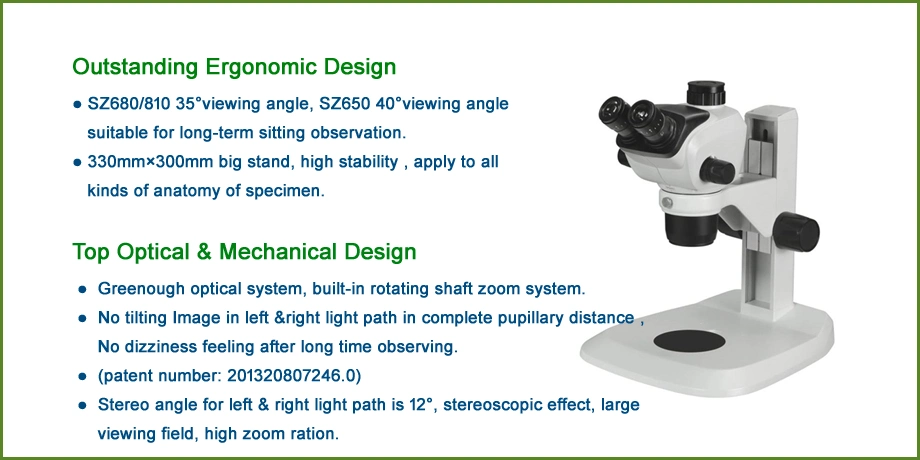 Outstanding Ergonomic Design

● SZ680/810 35°viewing angle, SZ650 40°viewing angle suitable for long-term sitting observation.

● 330mm×300mm big stand, high stability , apply to all kinds of anatomy of specimen.

Top Optical & Mechanical Design

● Greenough optical system, built-in rotating shaft zoom system.

● No tilting Image in left &right light path in complete pupillary distance , No dizziness feeling after long time observing.

● (patent number: 201320807246.0)

● Stereo angle for left & right light path is 12°, stereoscopic effect, large viewing field, high zoom ration.